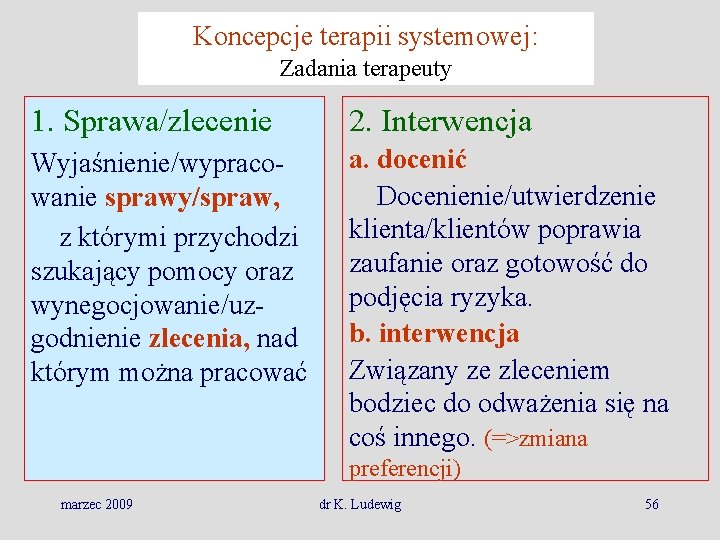 Koncepcje terapii systemowej:
Zadania terapeuty

1. Sprawa/zlecenie
Wyjaśnienie/wypracowanie sprawy/spraw, z którymi przychodzi szukający pomocy oraz wynegocjowanie/uzgodnienie zlecenia, nad którym można pracować

2. Interwencja
a. docenić
Docenienie/utwierdzenie klienta/klientów poprawia zaufanie oraz gotowość do podjęcia ryzyka.
b. interwencja
Związany ze zleceniem bodziec do odważenia się na coś innego. (=>zmiana preferencji)

marzec 2009
dr K. Ludewig
56